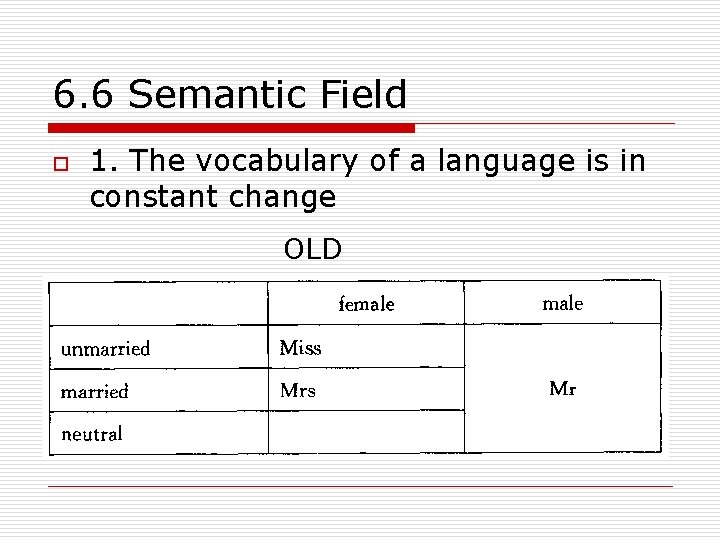 6.6 Semantic Field

1. The vocabulary of a language is in constant change

OLD

| | female | male |
|---|---|---|
| unmarried | Miss | Mr |
| married | Mrs | |
| neutral | | |